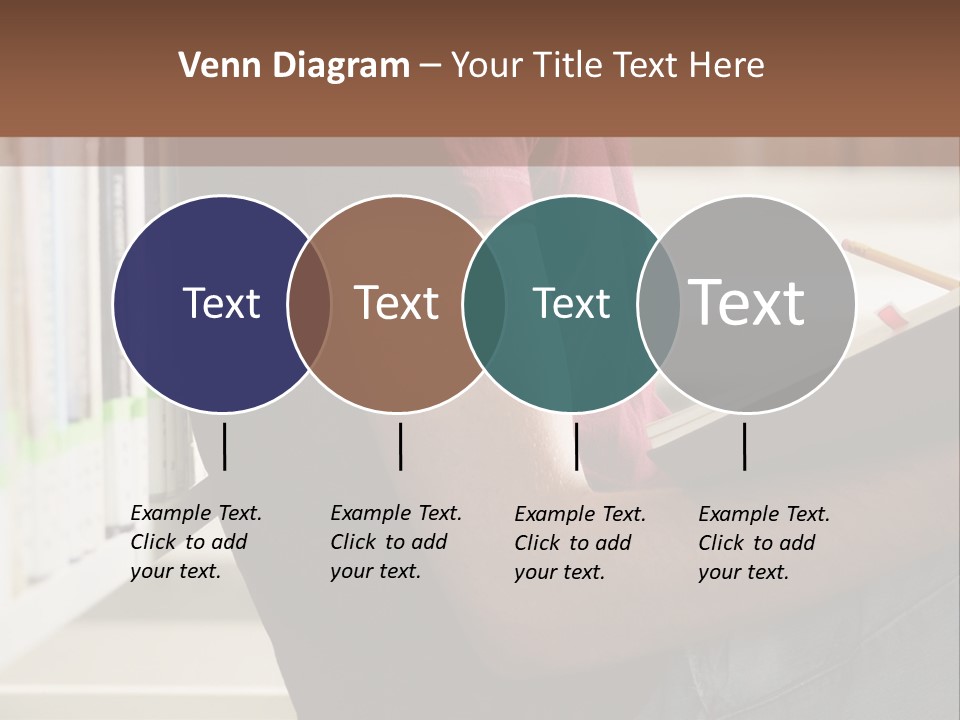 Venn Diagram – Your Title Text Here

Text

Text

Text

Text

Example Text. Click to add your text.

Example Text. Click to add your text.

Example Text. Click to add your text.

Example Text. Click to add your text.